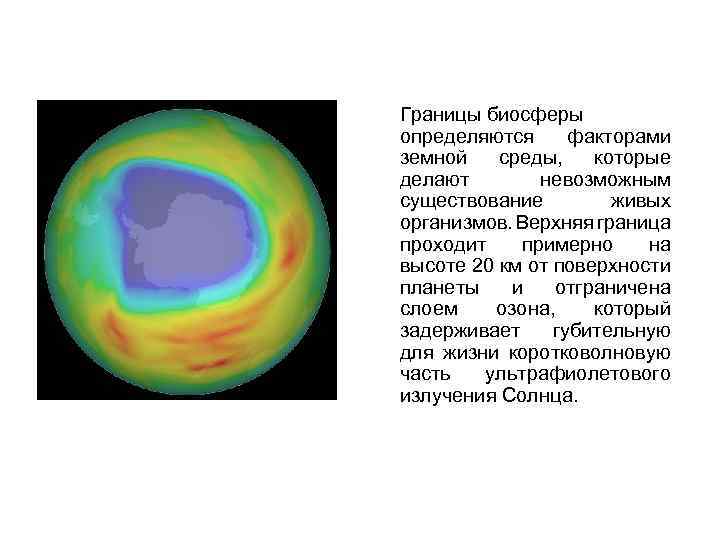 Границы биосферы определяются факторами земной среды, которые делают невозможным существование живых организмов. Верхняя граница проходит примерно на высоте 20 км от поверхности планеты и отграничена слоем озона, который задерживает губительную для жизни коротковолновую часть ультрафиолетового излучения Солнца.